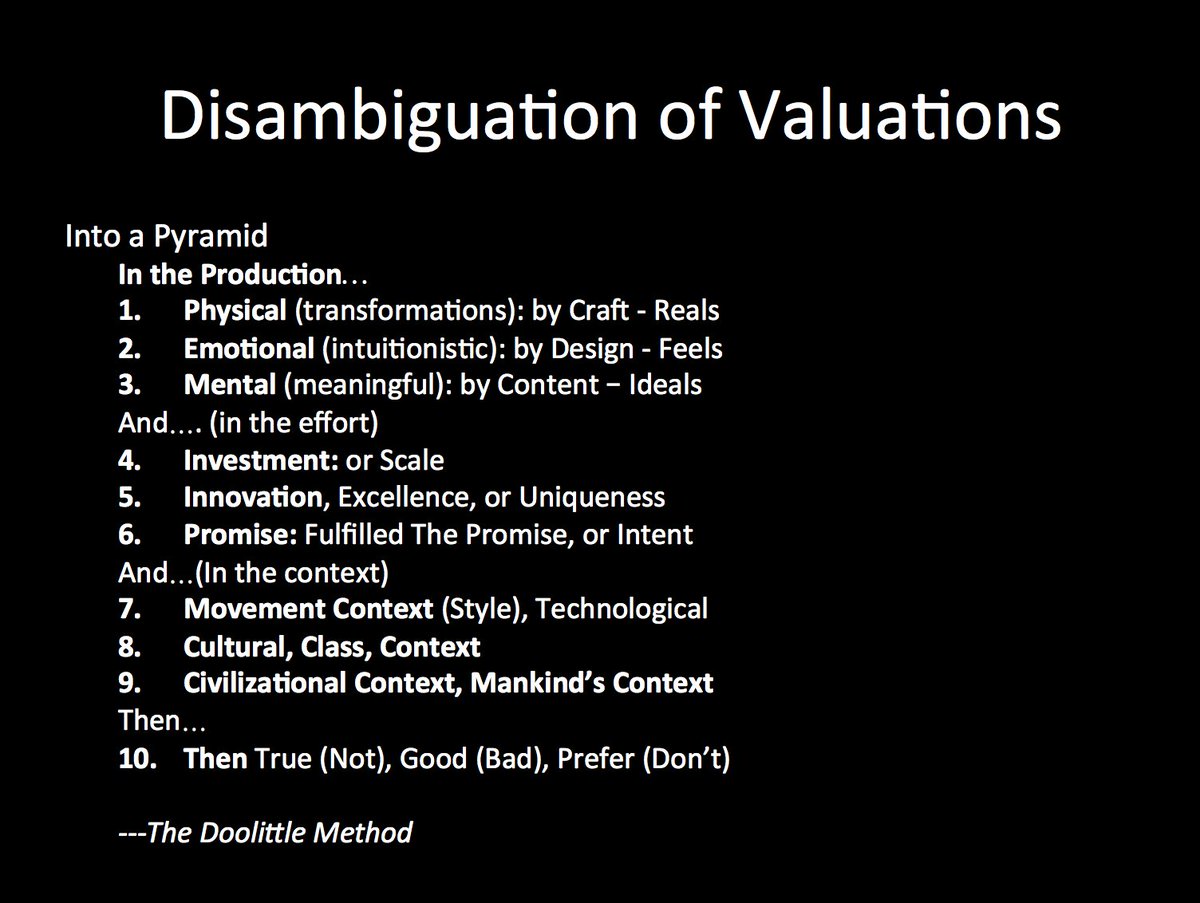 Disambiguation of Valuations

Into a Pyramid

In the Production…

1. Physical (transformations): by Craft - Reals
2. Emotional (intuitionistic): by Design - Feels
3. Mental (meaningful): by Content − Ideals

And…. (in the effort)

4. Investment: or Scale
5. Innovation, Excellence, or Uniqueness
6. Promise: Fulfilled The Promise, or Intent

And…(In the context)

7. Movement Context (Style), Technological
8. Cultural, Class, Context
9. Civilizational Context, Mankind's Context

Then…

10. Then True (Not), Good (Bad), Prefer (Don't)

---The Doolittle Method